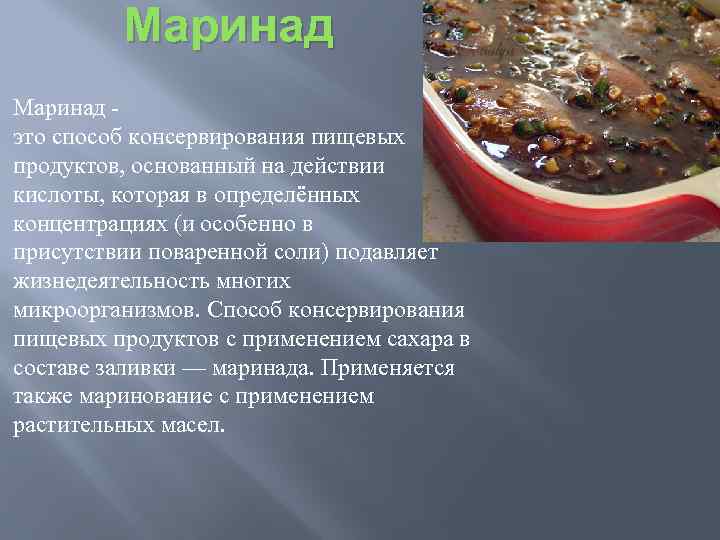 Маринад

Маринад -
это способ консервирования пищевых продуктов, основанный на действии кислоты, которая в определённых концентрациях (и особенно в присутствии поваренной соли) подавляет жизнедеятельность многих микроорганизмов. Способ консервирования пищевых продуктов с применением сахара в составе заливки — маринада. Применяется также маринование с применением растительных масел.